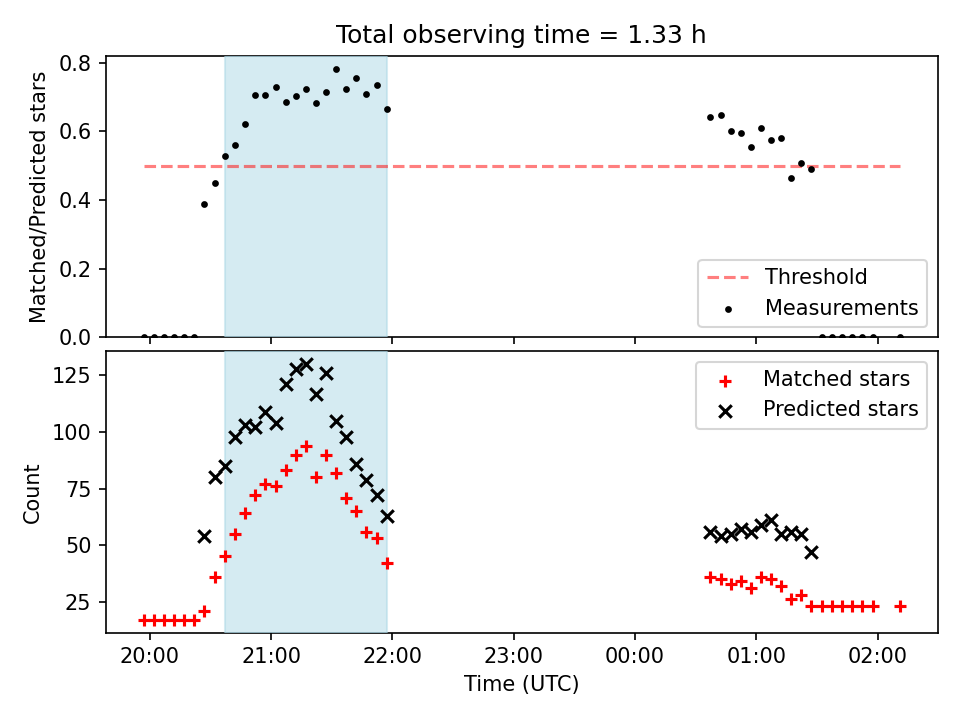 Total observing time = 1.33 h

Matched/Predicted stars

0.8
0.6
0.4
0.2
0.0

Threshold
Measurements

Count

125
100
75
50
25

Matched stars
Predicted stars

20:00
21:00
22:00
23:00
00:00
01:00
02:00

Time (UTC)